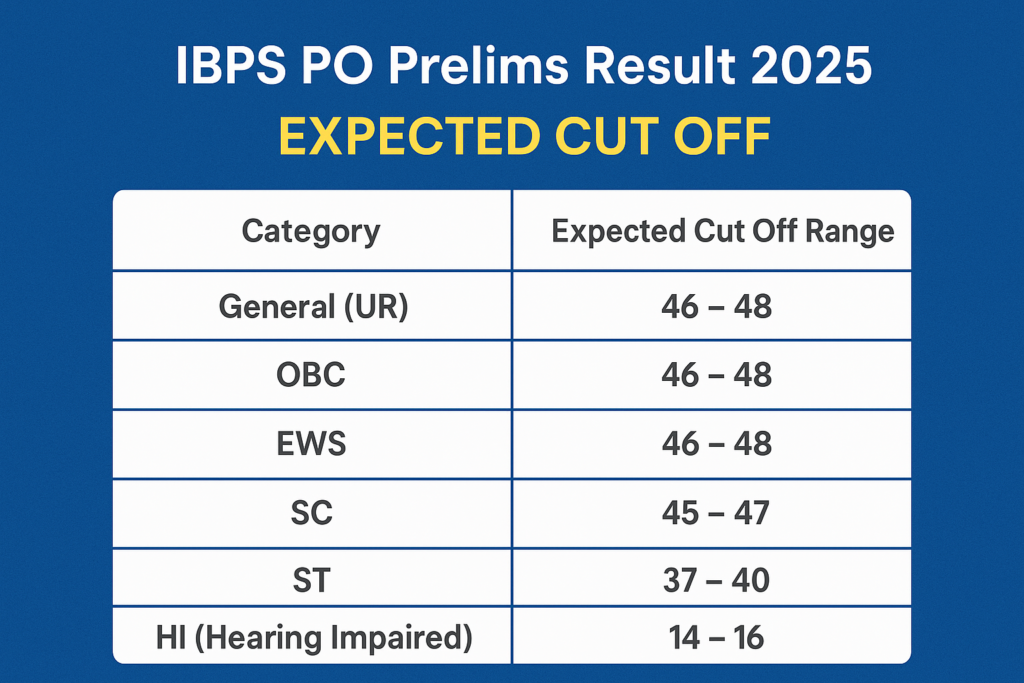 IBPS PO Prelims Result 2025
EXPECTED CUT OFF

| Category | Expected Cut Off Range |
|---|---|
| General (UR) | 46 – 48 |
| OBC | 46 – 48 |
| EWS | 46 – 48 |
| SC | 45 – 47 |
| ST | 37 – 40 |
| HI (Hearing Impaired) | 14 – 16 |